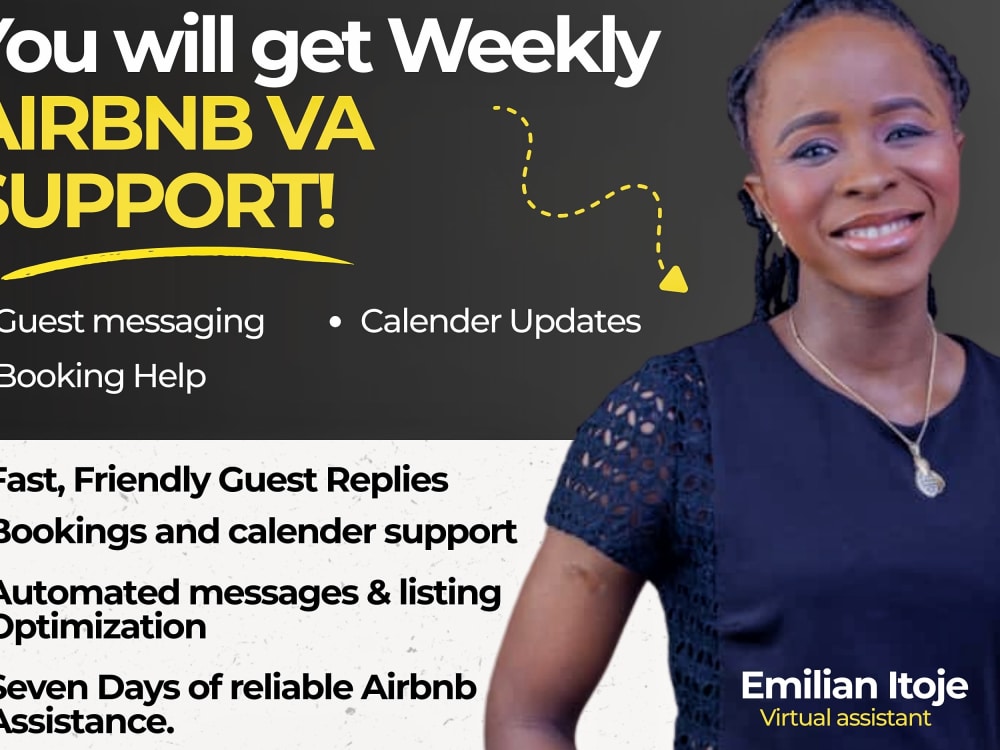 You will get Weekly
AIRBNB VA
SUPPORT!

Guest messaging
• Calender Updates
Booking Help

Fast, Friendly Guest Replies

Bookings and calender support

Automated messages & listing Optimization

Seven Days of reliable Airbnb Assistance.

Emilian Itoje
Virtual assistant